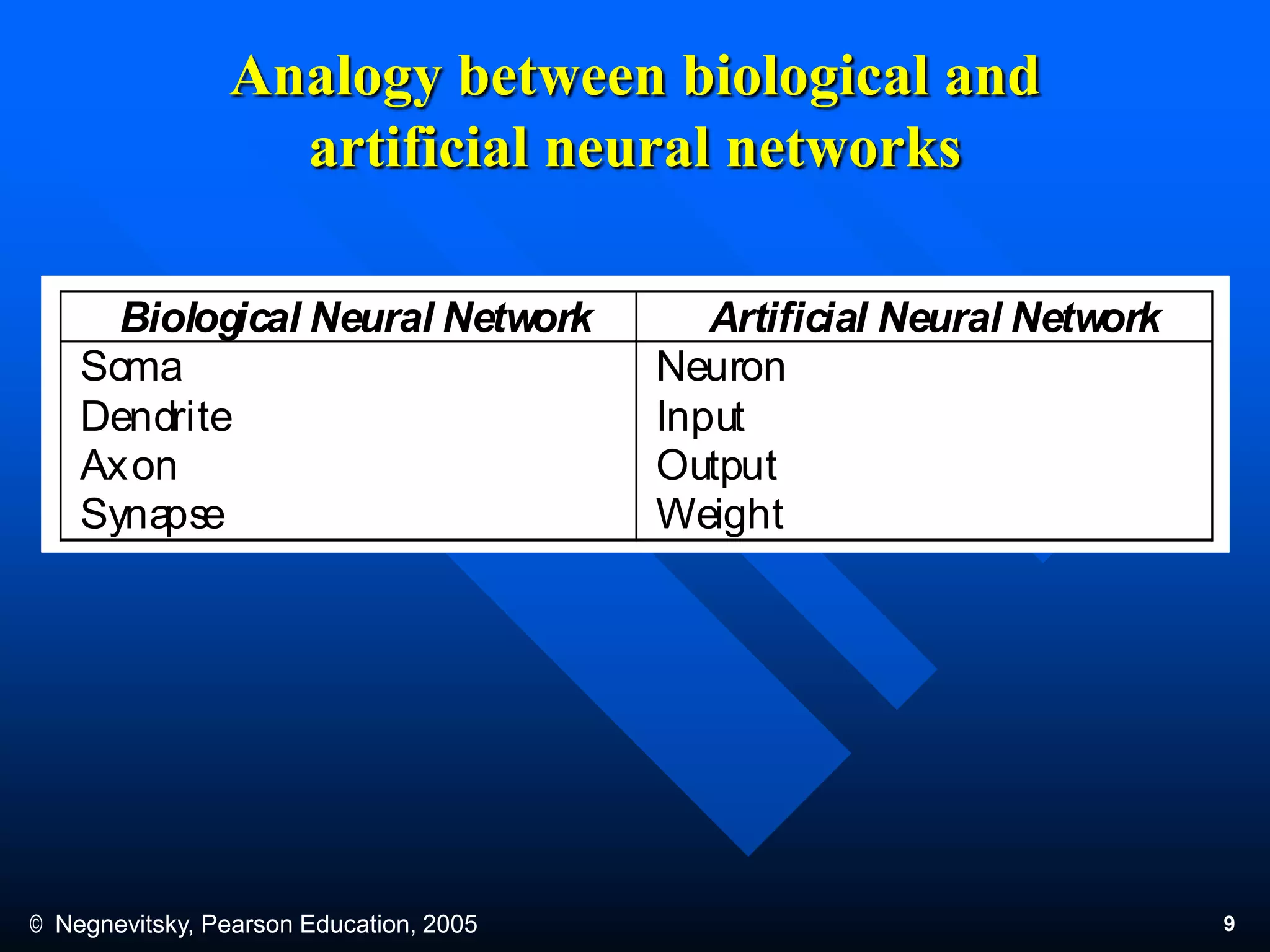 Analogy between biological and artificial neural networks

| Biological Neural Network | Artificial Neural Network |
|---|---|
| Soma | Neuron |
| Dendrite | Input |
| Axon | Output |
| Synapse | Weight |

© Negnevitsky, Pearson Education, 2005

9